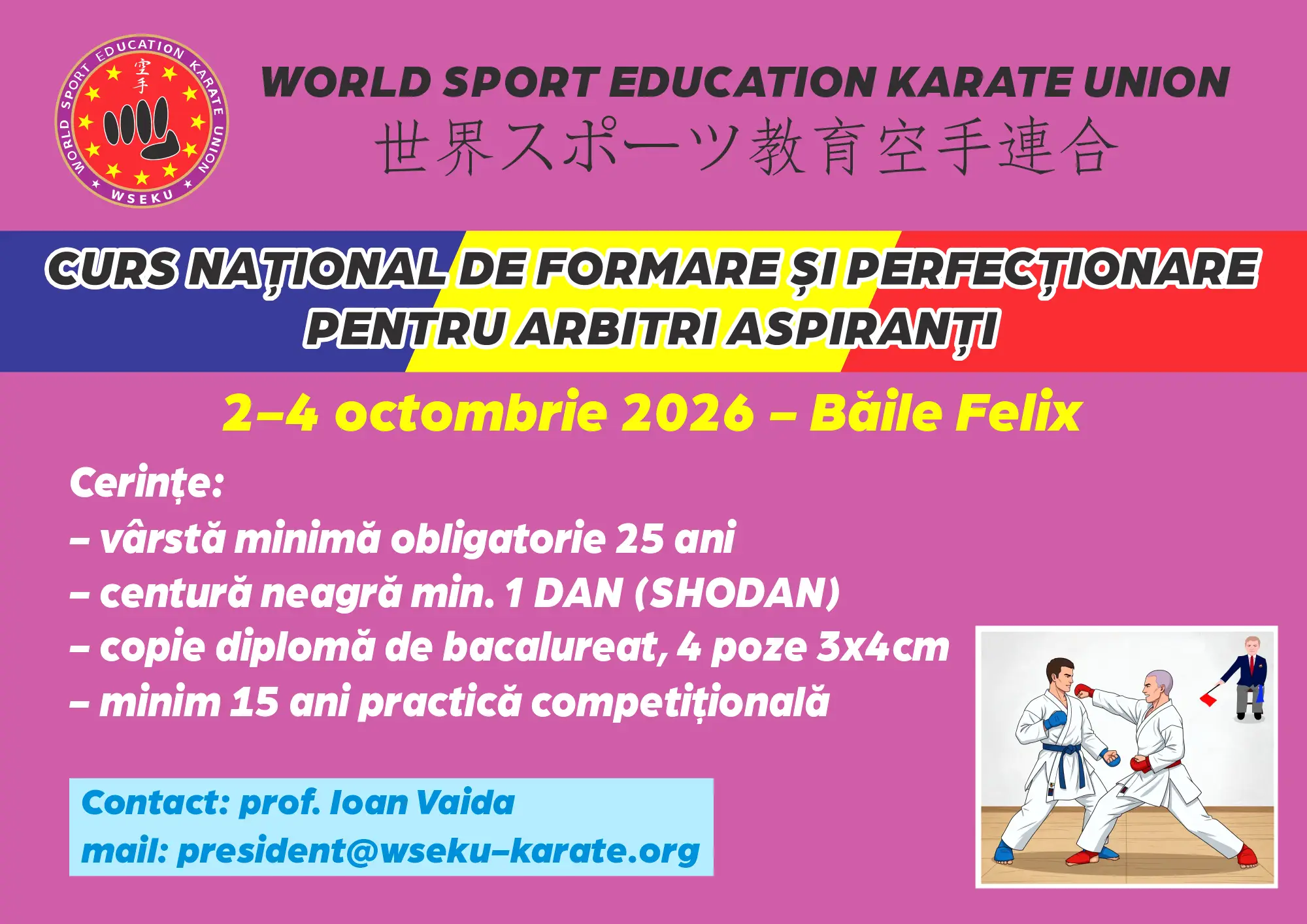 WORLD SPORT EDUCATION KARATE UNION
空手
WSEKU

WORLD SPORT EDUCATION KARATE UNION
世界スポーツ教育空手連合

CURS NAȚIONAL DE FORMARE ȘI PERFECȚIONARE PENTRU ARBITRI ASPIRANȚI

2–4 octombrie 2026 – Băile Felix

Cerințe:
– vârstă minimă obligatorie 25 ani
– centură neagră min. 1 DAN (SHODAN)
– copie diplomă de bacalureat, 4 poze 3x4cm
– minim 15 ani practică competițională

Contact: prof. Ioan Vaida
mail: president@wseku-karate.org